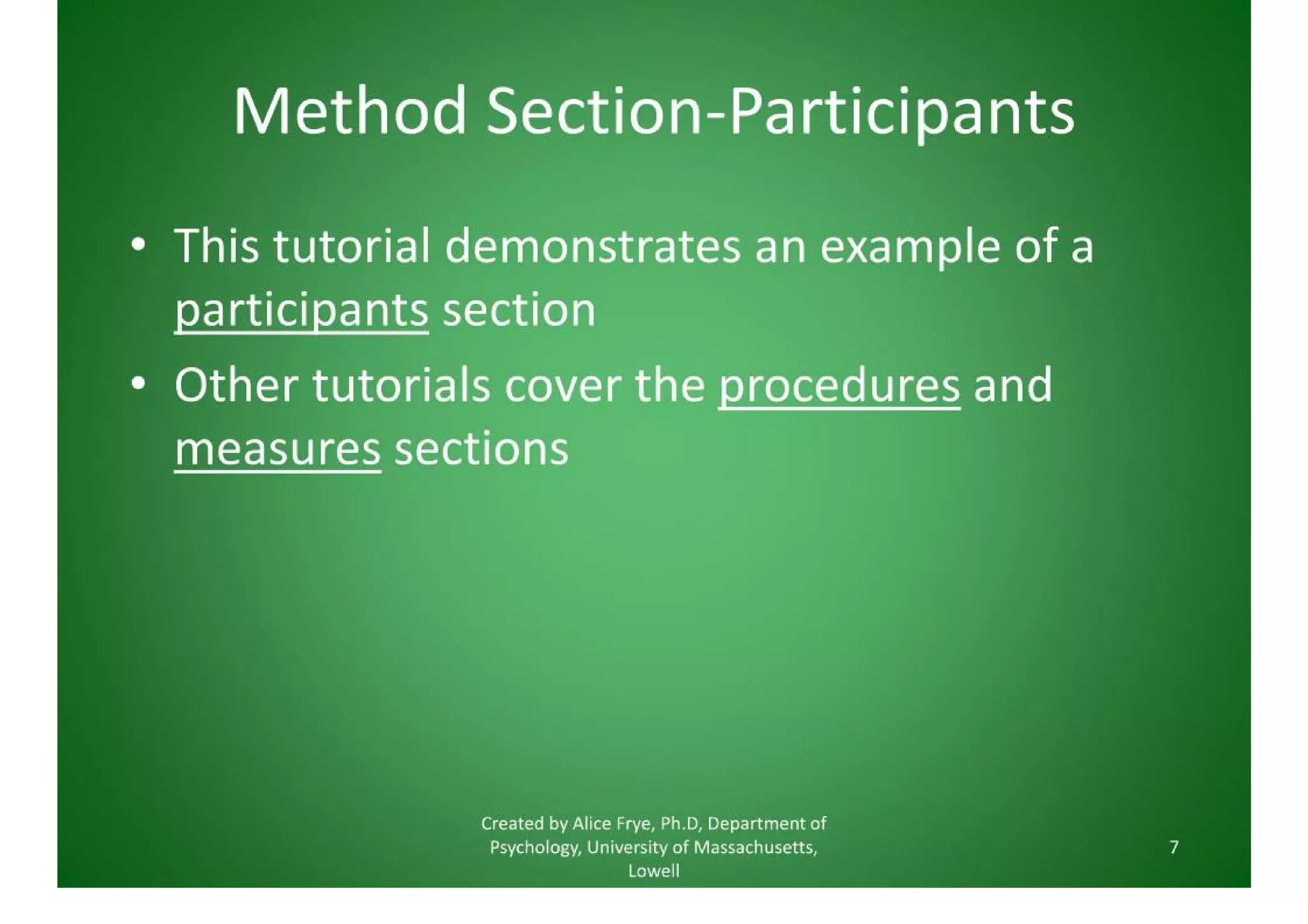 Method Section-Participants

• This tutorial demonstrates an example of a participants section
• Other tutorials cover the procedures and measures sections

Created by Alice Frye, Ph.D, Department of Psychology, University of Massachusetts, Lowell

7